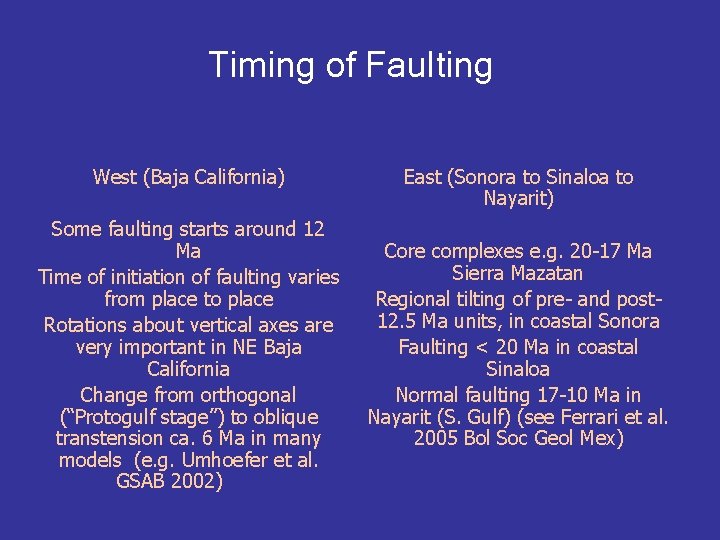 Timing of Faulting

West (Baja California)

Some faulting starts around 12 Ma

Time of initiation of faulting varies from place to place

Rotations about vertical axes are very important in NE Baja California

Change from orthogonal ("Protogulf stage") to oblique transtension ca. 6 Ma in many models (e.g. Umhoefer et al. GSAB 2002)

East (Sonora to Sinaloa to Nayarit)

Core complexes e.g. 20-17 Ma Sierra Mazatan

Regional tilting of pre- and post-12.5 Ma units, in coastal Sonora

Faulting < 20 Ma in coastal Sinaloa

Normal faulting 17-10 Ma in Nayarit (S. Gulf) (see Ferrari et al. 2005 Bol Soc Geol Mex)